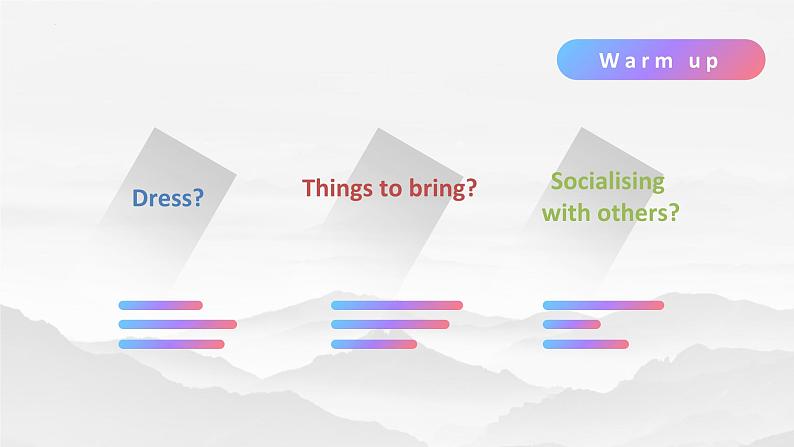 Warm up

Dress?

Things to bring?

Socialising with others?